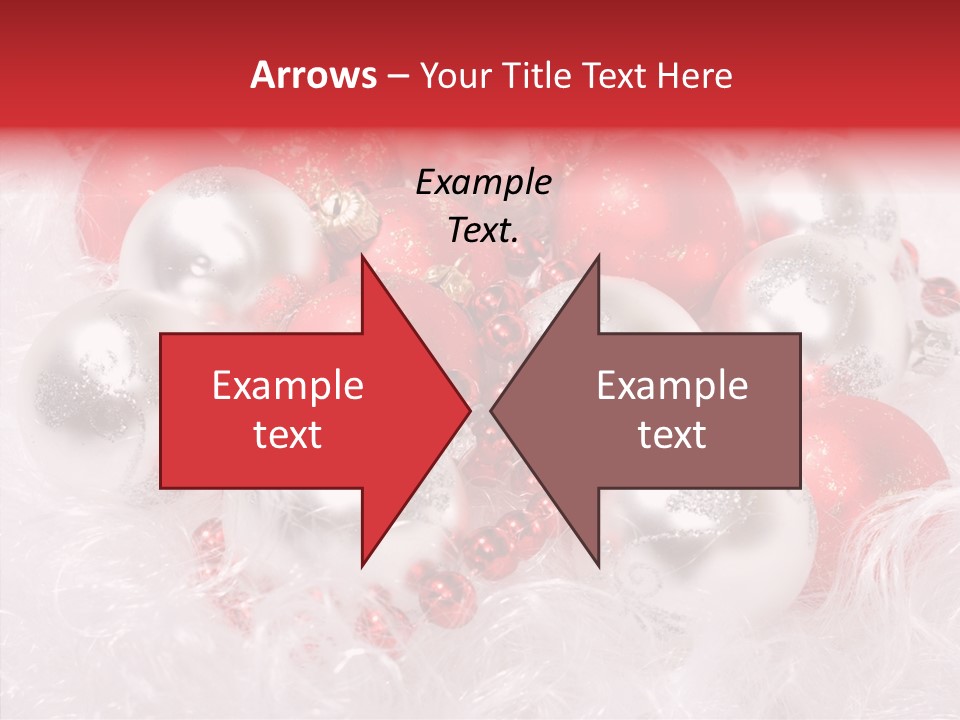 Arrows – Your Title Text Here

Example Text.

Example text

Example text